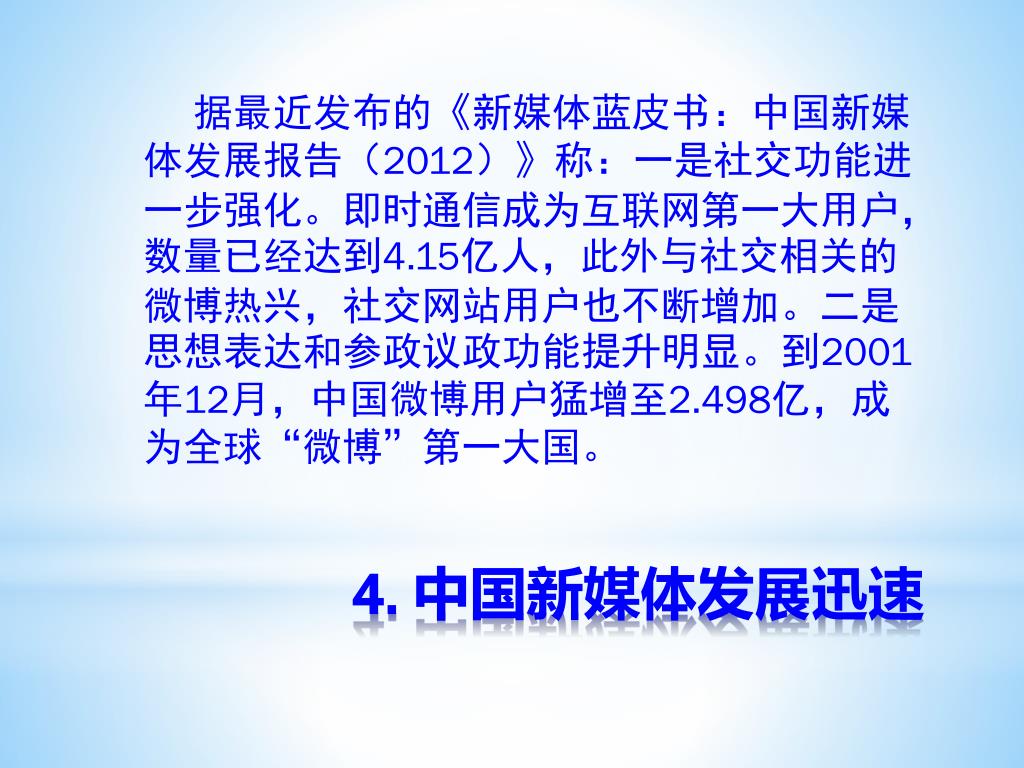 据最近发布的《新媒体蓝皮书：中国新媒体发展报告（2012）》称：一是社交功能进一步强化。即时通信成为互联网第一大用户，数量已经达到4.15亿人，此外与社交相关的微博热兴，社交网站用户也不断增加。二是思想表达和参政议政功能提升明显。到2001年12月，中国微博用户猛增至2.498亿，成为全球“微博”第一大国。

4. 中国新媒体发展迅速